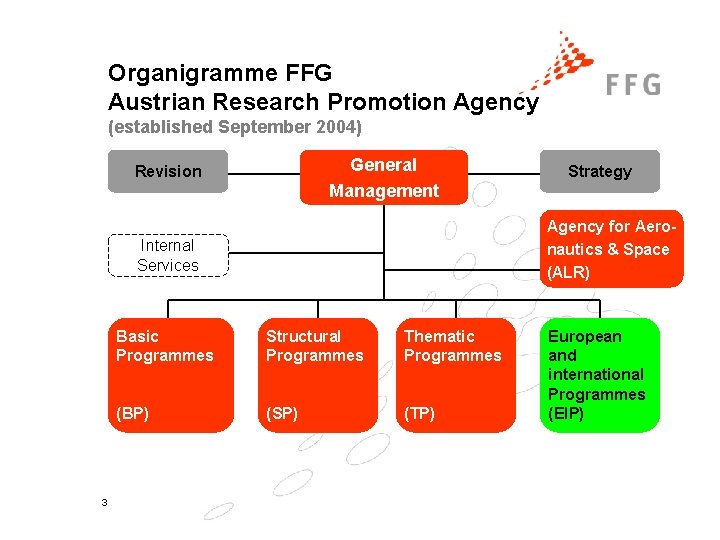 Organigramme FFG
Austrian Research Promotion Agency
(established September 2004)

FFG

Revision

General Management

Strategy

Internal Services

Agency for Aeronautics & Space (ALR)

Basic Programmes

(BP)

Structural Programmes

(SP)

Thematic Programmes

(TP)

European and international Programmes (EIP)

3